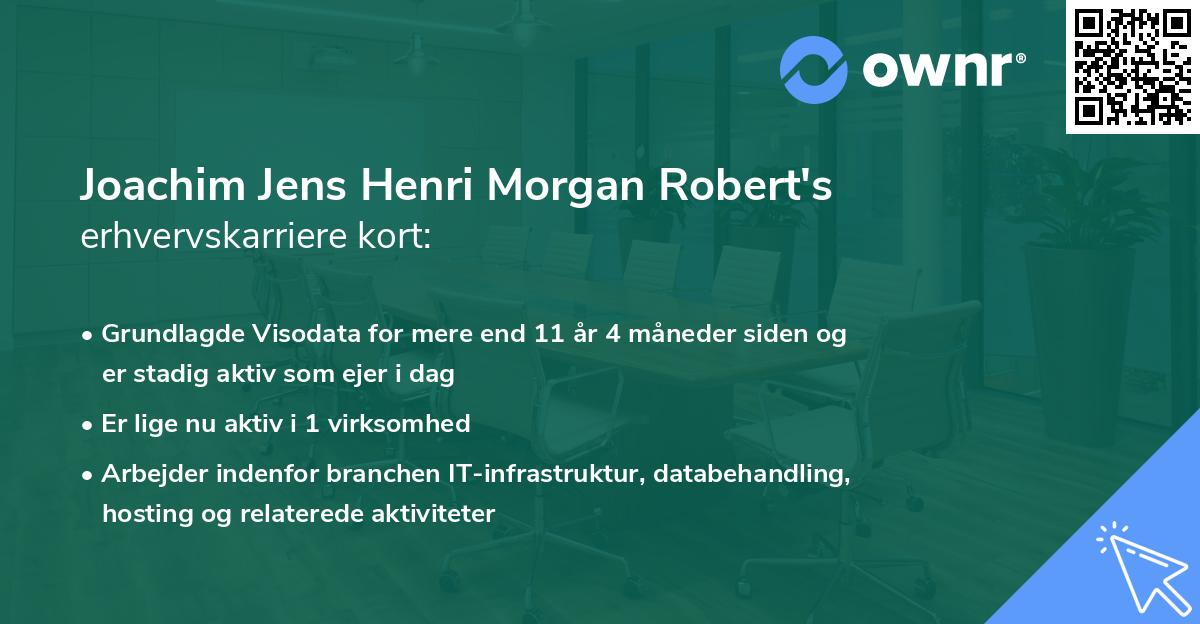 ownr®

Joachim Jens Henri Morgan Robert's
erhvervskarriere kort:

• Grundlagde Visodata for mere end 11 år 4 måneder siden og er stadig aktiv som ejer i dag
• Er lige nu aktiv i 1 virksomhed
• Arbejder indenfor branchen IT-infrastruktur, databehandling, hosting og relaterede aktiviteter